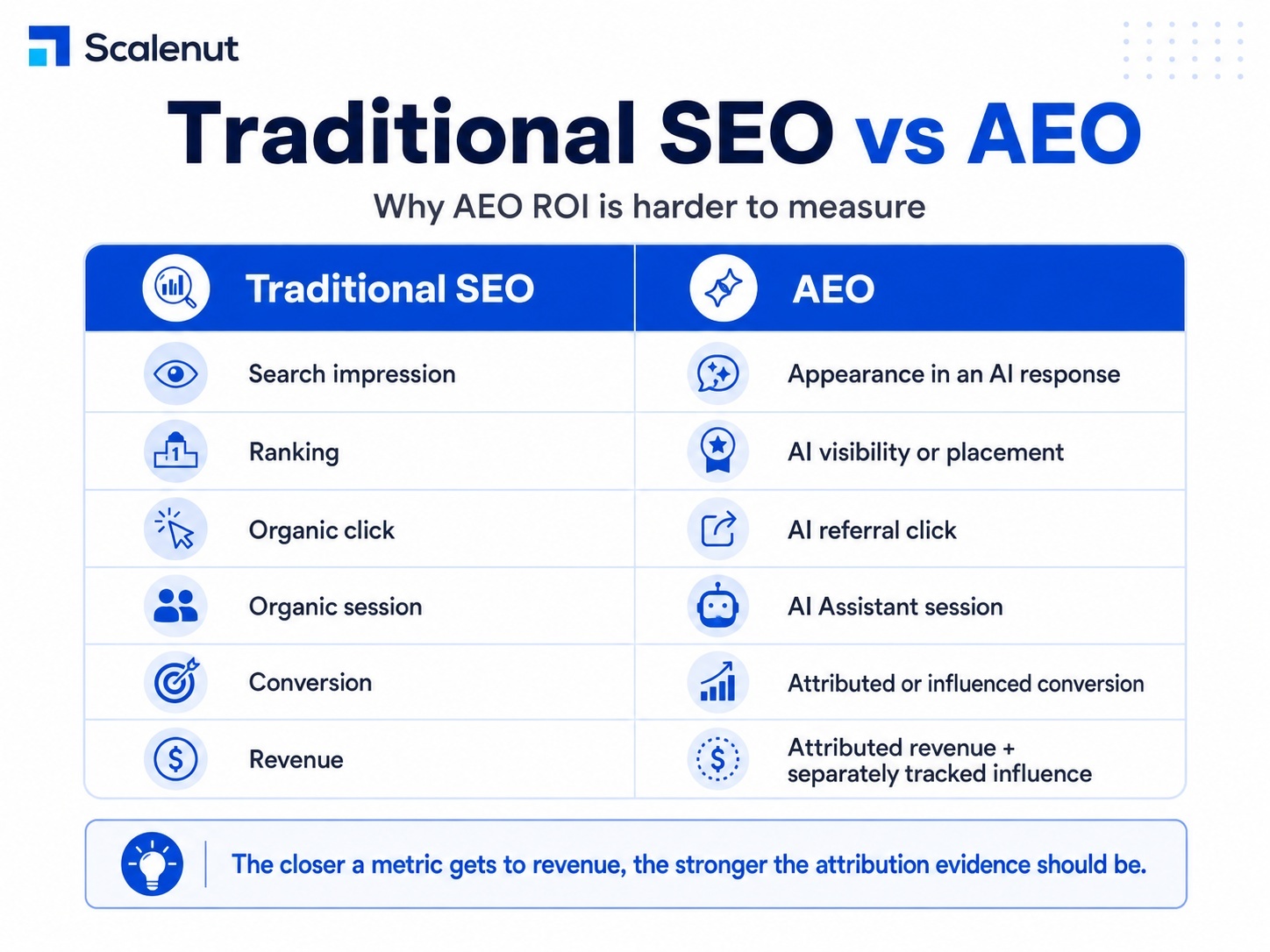 Scalenut

Traditional SEO vs AEO

Why AEO ROI is harder to measure

| Traditional SEO | AEO |
|---|---|
| Search impression | Appearance in an AI response |
| Ranking | AI visibility or placement |
| Organic click | AI referral click |
| Organic session | AI Assistant session |
| Conversion | Attributed or influenced conversion |
| Revenue | Attributed revenue + separately tracked influence |

The closer a metric gets to revenue, the stronger the attribution evidence should be.